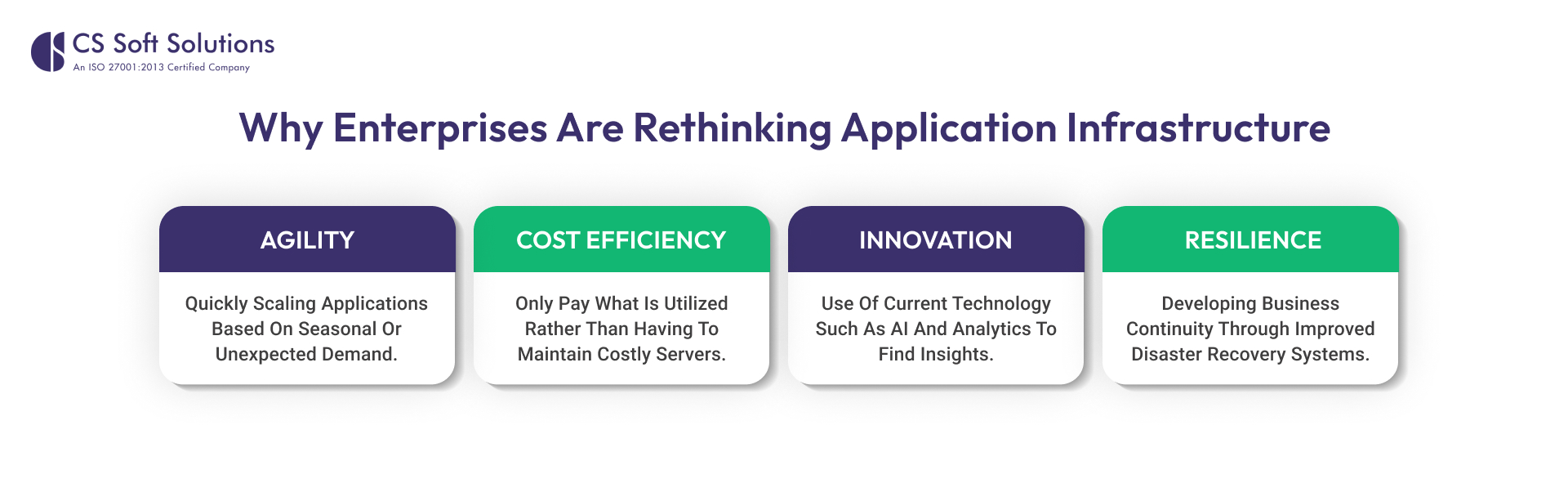 CS Soft Solutions
An ISO 27001:2013 Certified Company

Why Enterprises Are Rethinking Application Infrastructure

AGILITY

Quickly Scaling Applications Based On Seasonal Or Unexpected Demand.

COST EFFICIENCY

Only Pay What Is Utilized Rather Than Having To Maintain Costly Servers.

INNOVATION

Use Of Current Technology Such As AI And Analytics To Find Insights.

RESILIENCE

Developing Business Continuity Through Improved Disaster Recovery Systems.